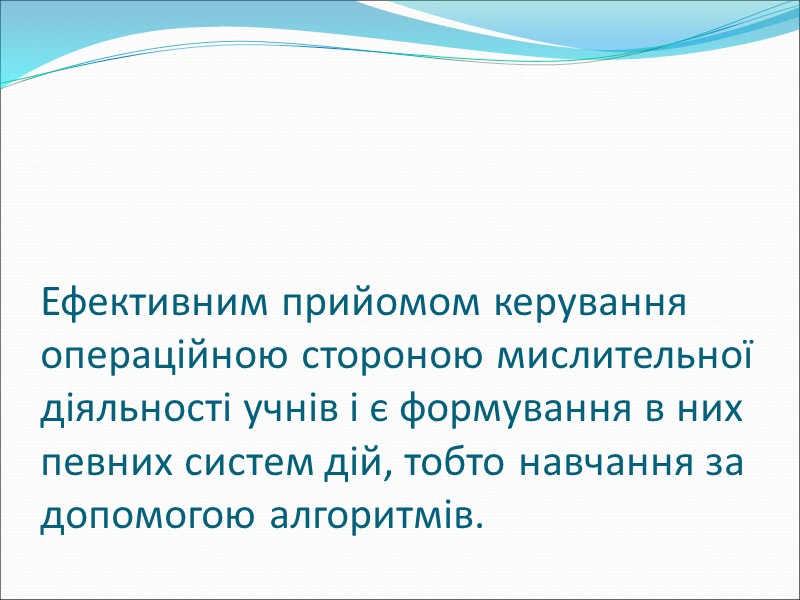 Ефективним прийомом керування операційною стороною мислительної діяльності учнів і є формування в них певних систем дій, тобто навчання за допомогою алгоритмів.